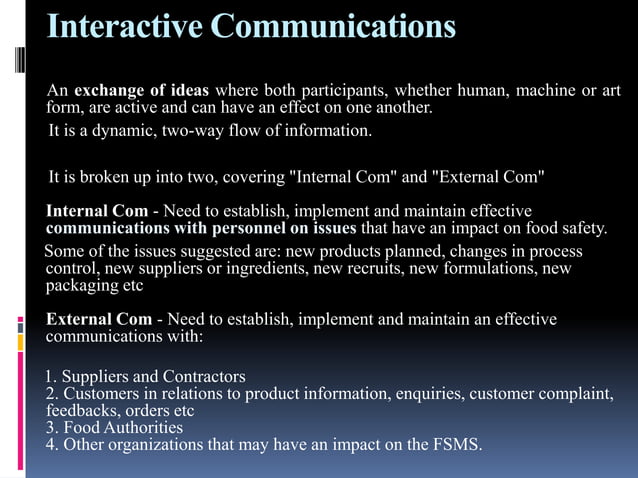 Interactive Communications

An exchange of ideas where both participants, whether human, machine or art form, are active and can have an effect on one another.

It is a dynamic, two-way flow of information.

It is broken up into two, covering "Internal Com" and "External Com"

Internal Com - Need to establish, implement and maintain effective communications with personnel on issues that have an impact on food safety.

Some of the issues suggested are: new products planned, changes in process control, new suppliers or ingredients, new recruits, new formulations, new packaging etc

External Com - Need to establish, implement and maintain an effective communications with:

1. Suppliers and Contractors
2. Customers in relations to product information, enquiries, customer complaint, feedbacks, orders etc
3. Food Authorities
4. Other organizations that may have an impact on the FSMS.